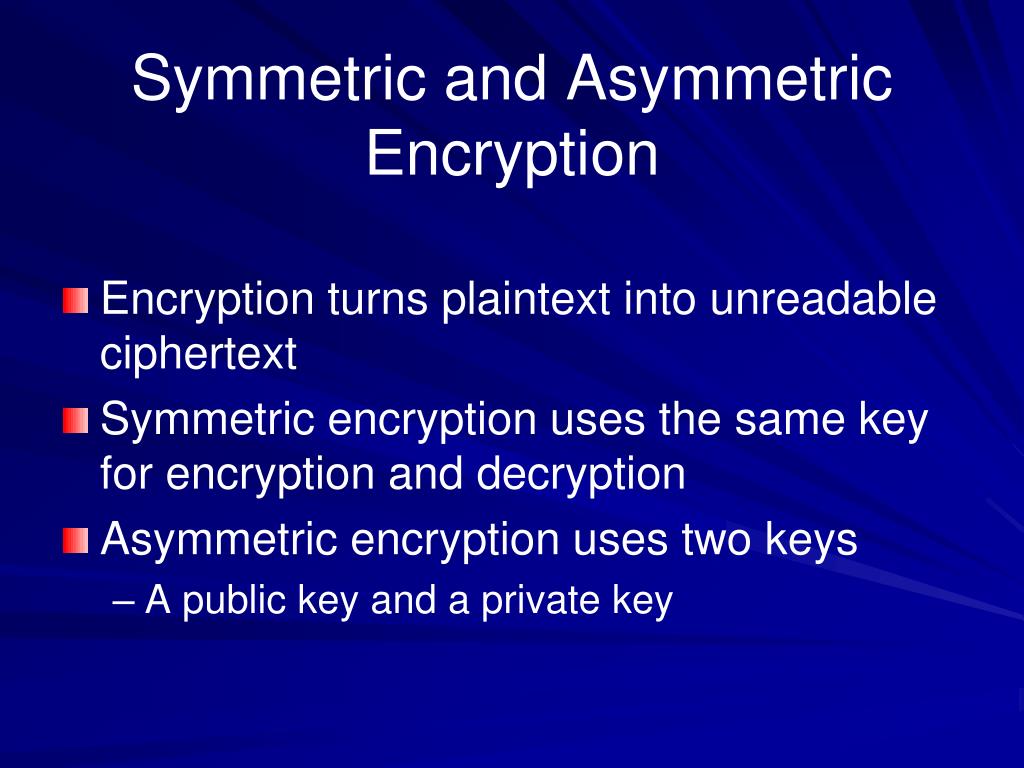 Symmetric and Asymmetric Encryption

Encryption turns plaintext into unreadable ciphertext

Symmetric encryption uses the same key for encryption and decryption

Asymmetric encryption uses two keys

– A public key and a private key